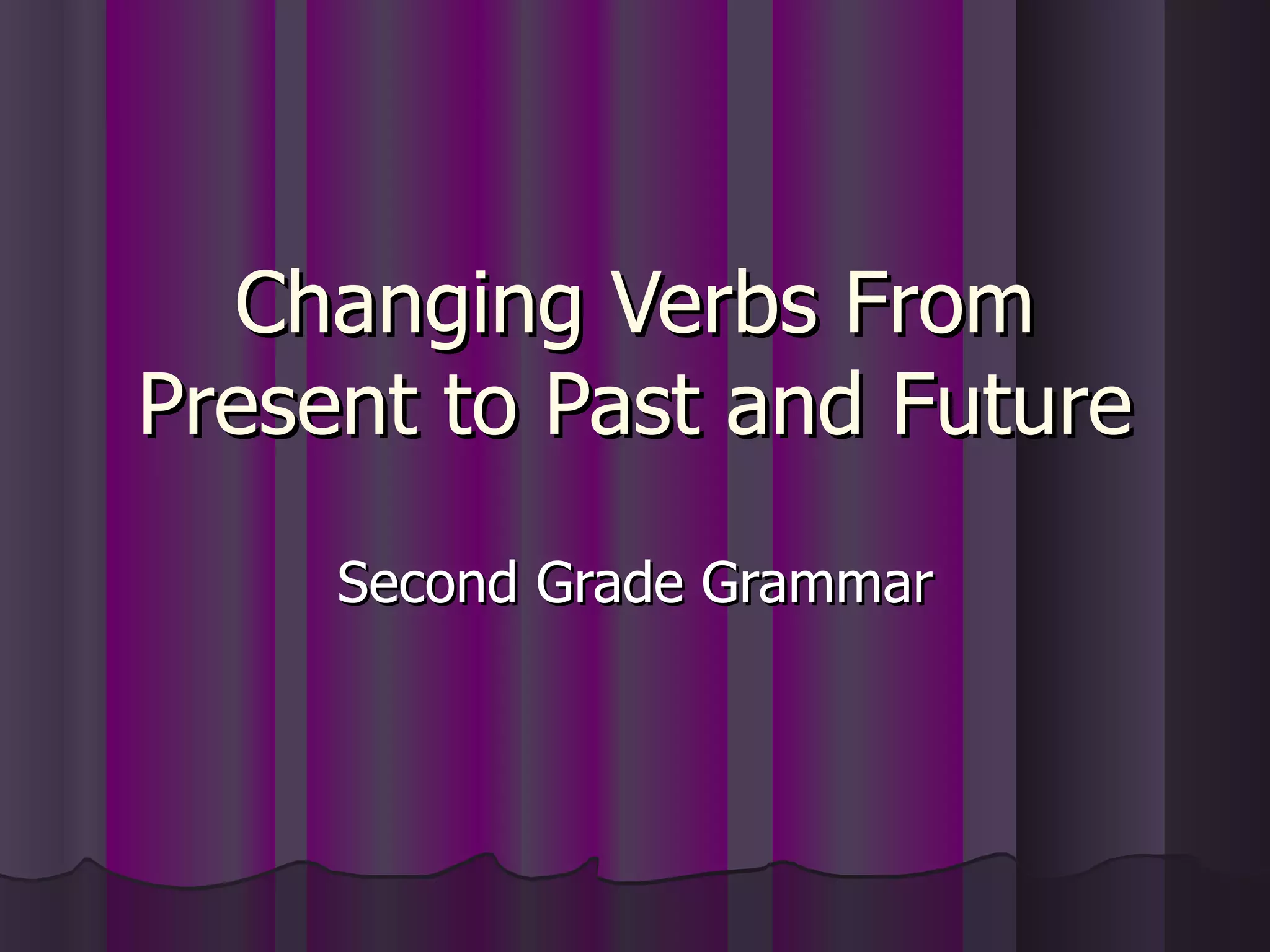 Changing Verbs From Present to Past and Future

Second Grade Grammar